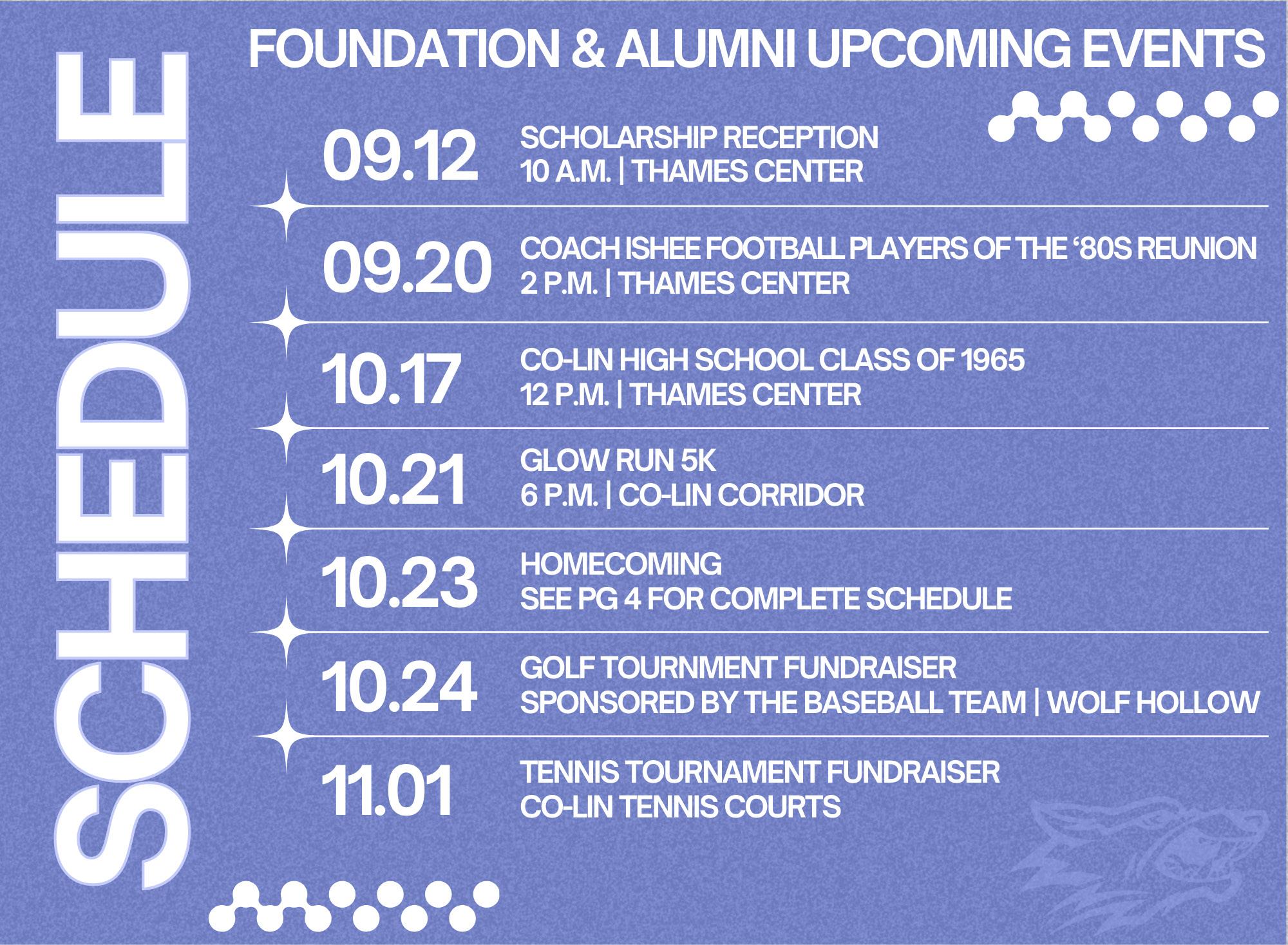 SCHEDULE

FOUNDATION & ALUMNI UPCOMING EVENTS

09.12
SCHOLARSHIP RECEPTION
10 A.M. | THAMES CENTER

09.20
COACH ISHEE FOOTBALL PLAYERS OF THE ‘80S REUNION
2 P.M. | THAMES CENTER

10.17
CO-LIN HIGH SCHOOL CLASS OF 1965
12 P.M. | THAMES CENTER

10.21
GLOW RUN 5K
6 P.M. | CO-LIN CORRIDOR

10.23
HOMECOMING
SEE PG 4 FOR COMPLETE SCHEDULE

10.24
GOLF TOURNMENT FUNDRAISER
SPONSORED BY THE BASEBALL TEAM | WOLF HOLLOW

11.01
TENNIS TOURNAMENT FUNDRAISER
CO-LIN TENNIS COURTS